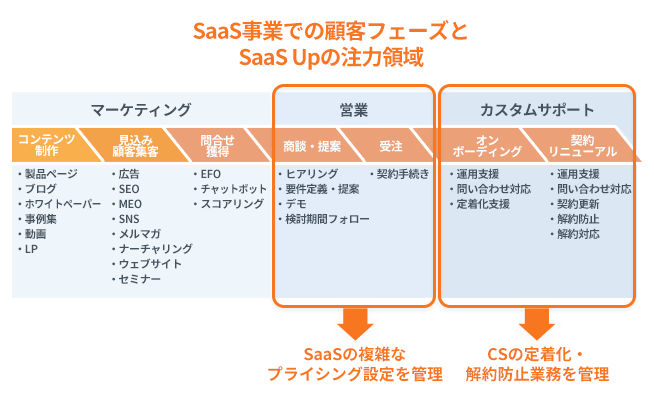 SaaS事業での顧客フェーズと
SaaS Upの注力領域

マーケティング

コンテンツ制作
・製品ページ
・ブログ
・ホワイトペーパー
・事例集
・動画
・LP

見込み顧客集客
・広告
・SEO
・MEO
・SNS
・メルマガ
・ナーチャリング
・ウェブサイト
・セミナー

問合せ獲得
・EFO
・チャットボット
・スコアリング

営業

商談・提案
・ヒアリング
・要件定義・提案
・デモ
・検討期間フォロー

受注
・契約手続き

カスタムサポート

オンボーディング
・運用支援
・問い合わせ対応
・定着化支援

契約リニューアル
・運用支援
・問い合わせ対応
・契約更新
・解約防止
・解約対応

SaaSの複雑な
プライシング設定を管理

CSの定着化・
解約防止業務を管理